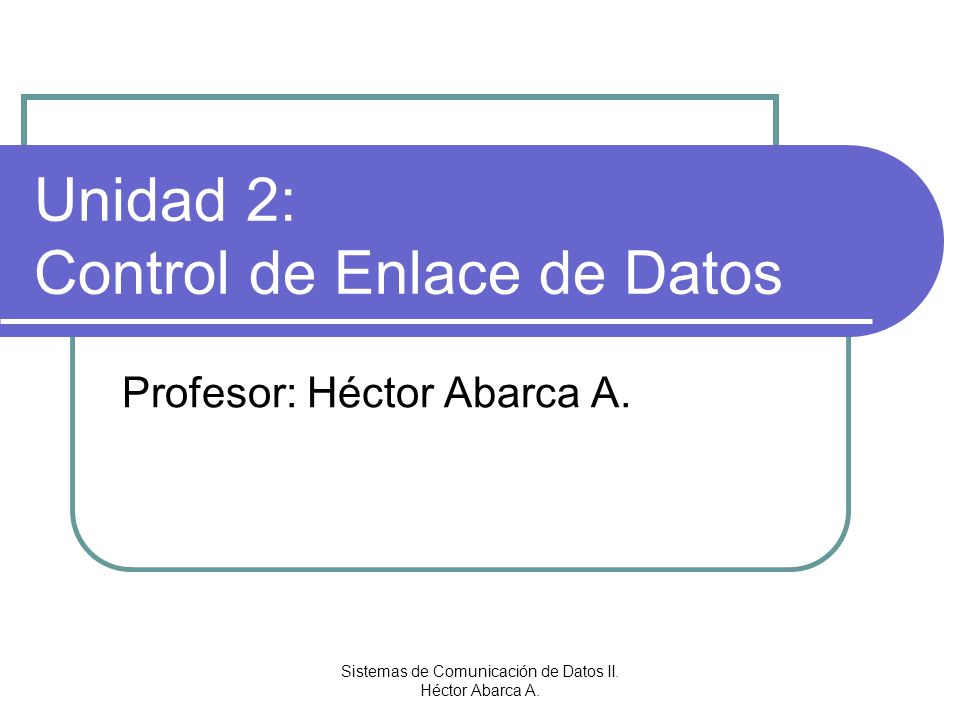 Unidad 2:
Control de Enlace de Datos

Profesor: Héctor Abarca A.

Sistemas de Comunicación de Datos II.
Héctor Abarca A.